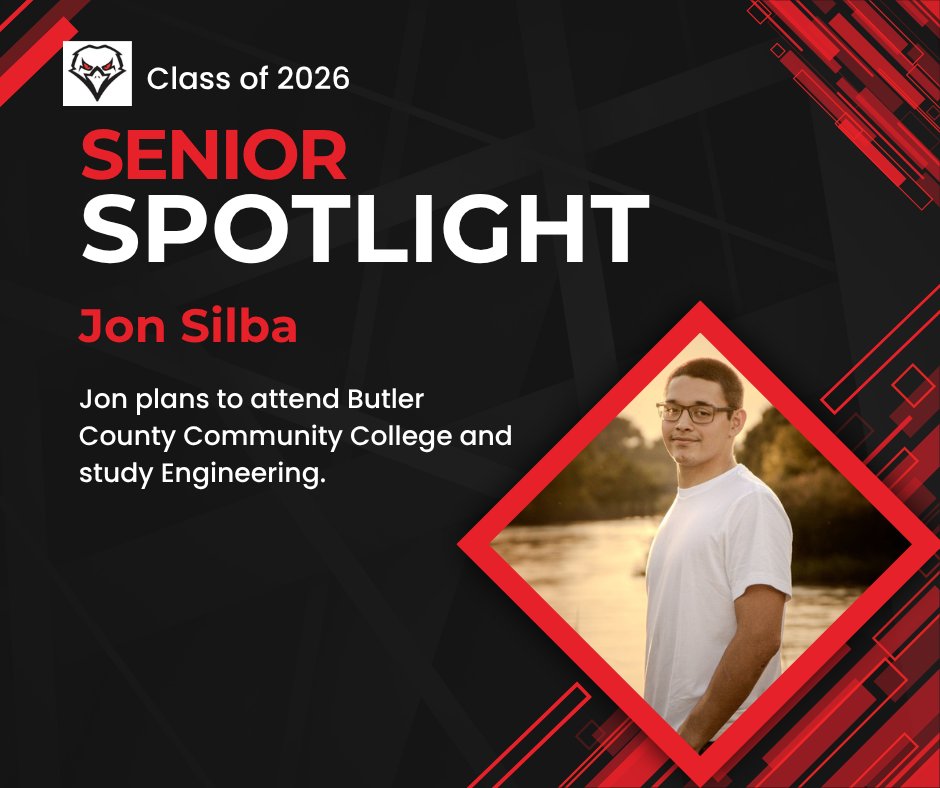 Class of 2026

SENIOR
SPOTLIGHT

Jon Silba

Jon plans to attend Butler County Community College and study Engineering.